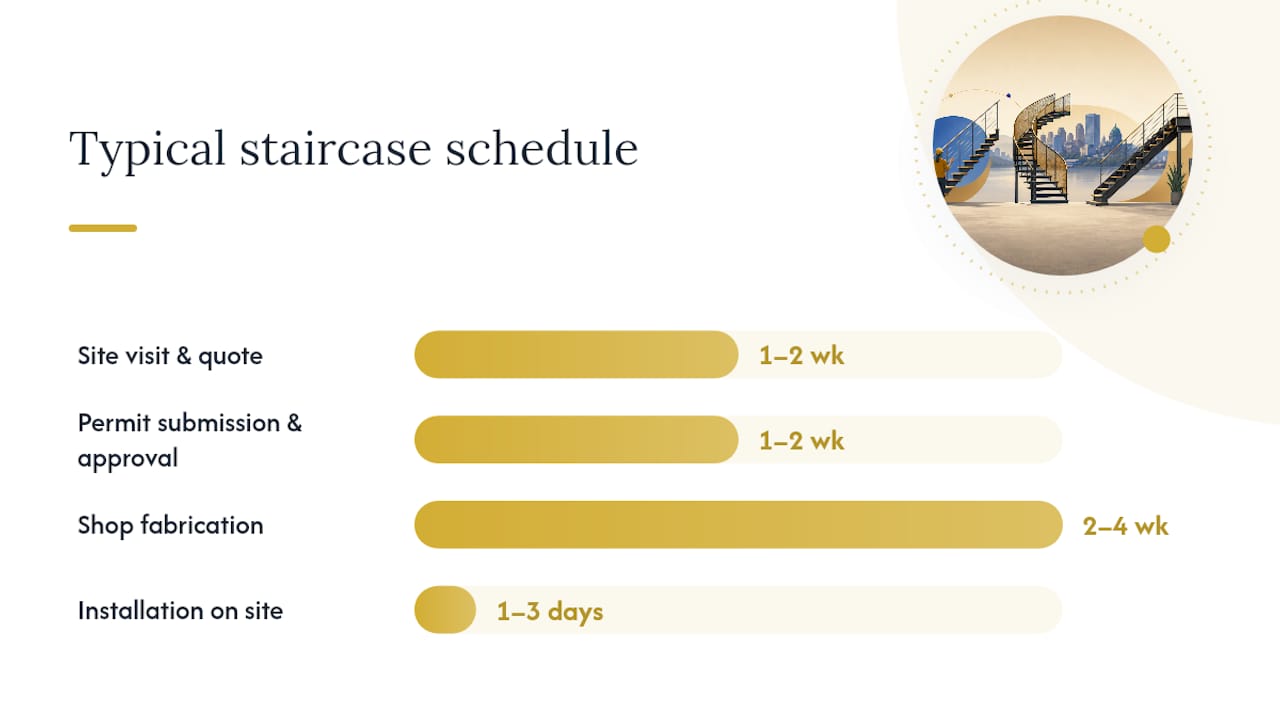 Typical staircase schedule

Site visit & quote
1–2 wk

Permit submission & approval
1–2 wk

Shop fabrication
2–4 wk

Installation on site
1–3 days